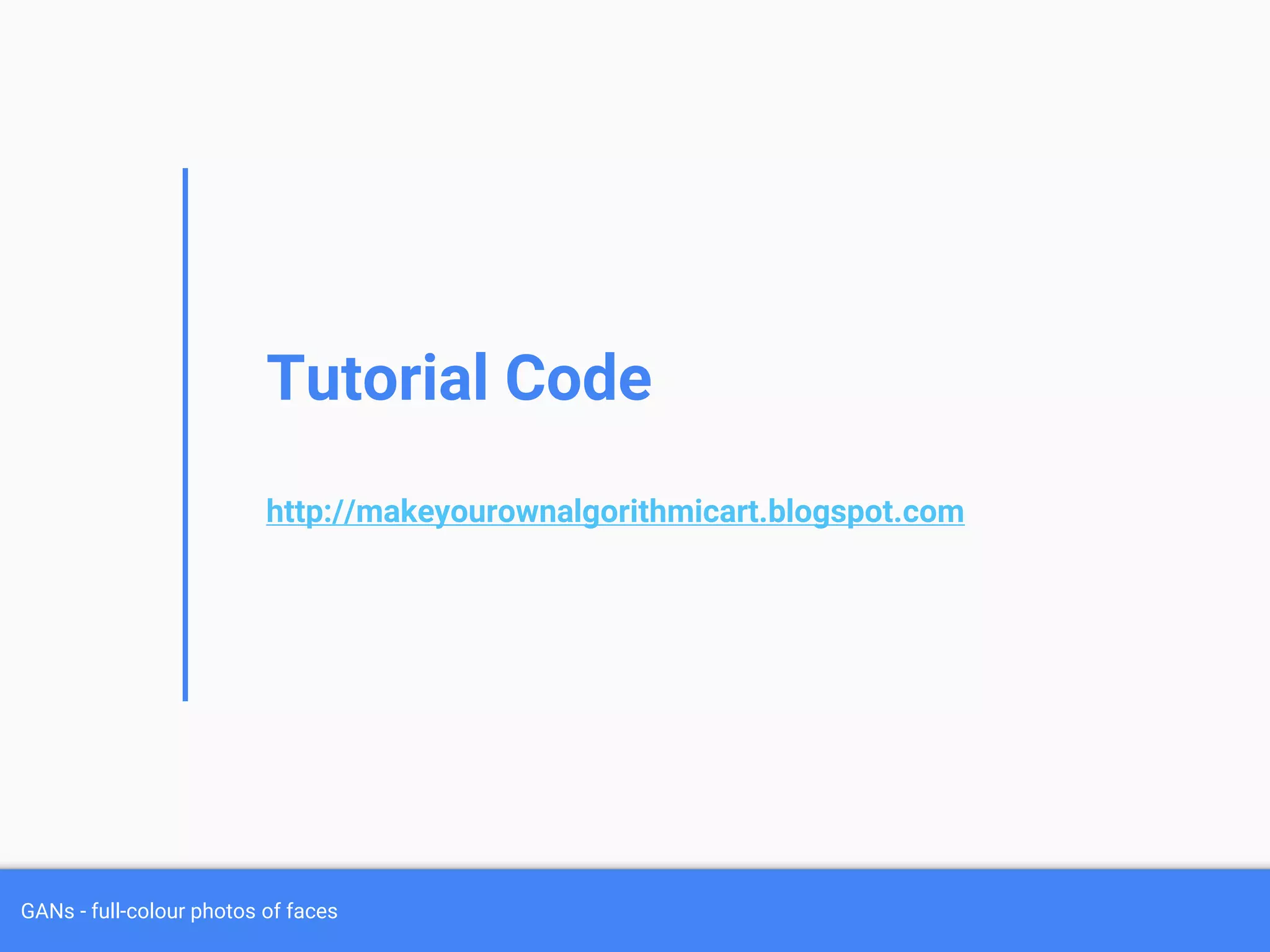 Tutorial Code

http://makeyourownalgorithmicart.blogspot.com

GANs - full-colour photos of faces